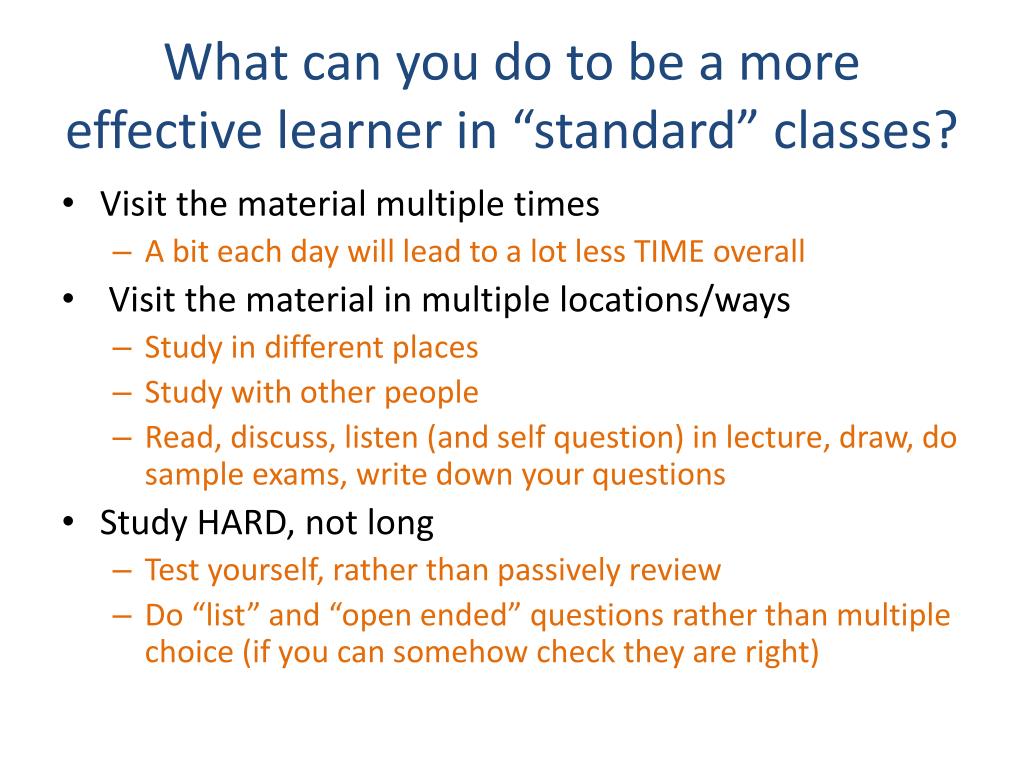 What can you do to be a more effective learner in “standard” classes?

• Visit the material multiple times
  – A bit each day will lead to a lot less TIME overall
• Visit the material in multiple locations/ways
  – Study in different places
  – Study with other people
  – Read, discuss, listen (and self question) in lecture, draw, do sample exams, write down your questions
• Study HARD, not long
  – Test yourself, rather than passively review
  – Do “list” and “open ended” questions rather than multiple choice (if you can somehow check they are right)